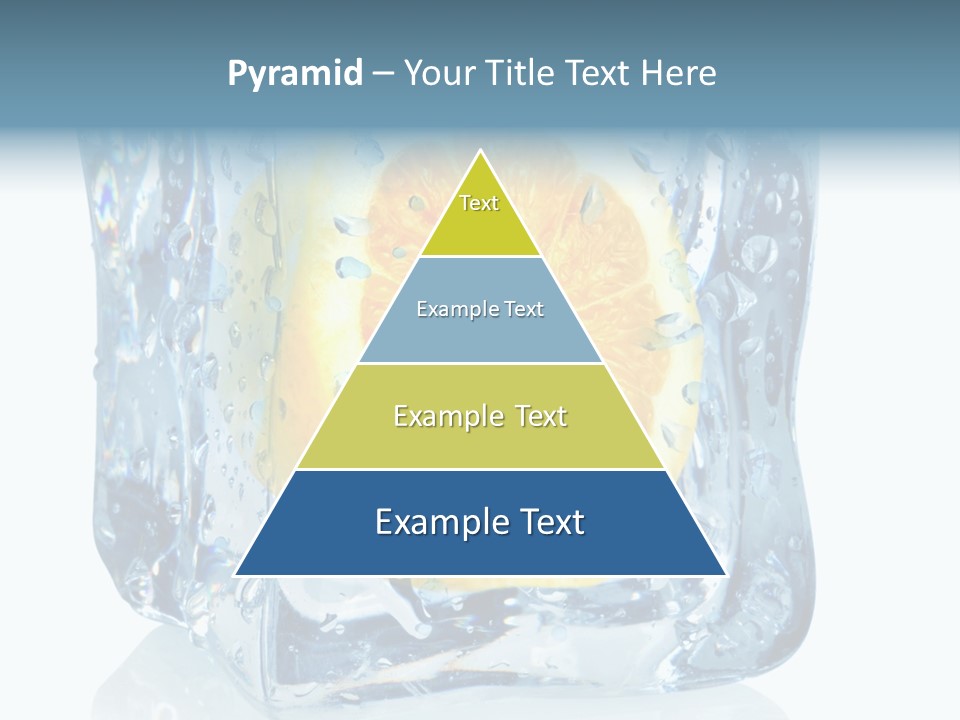 Pyramid – Your Title Text Here

Text

Example Text

Example Text

Example Text